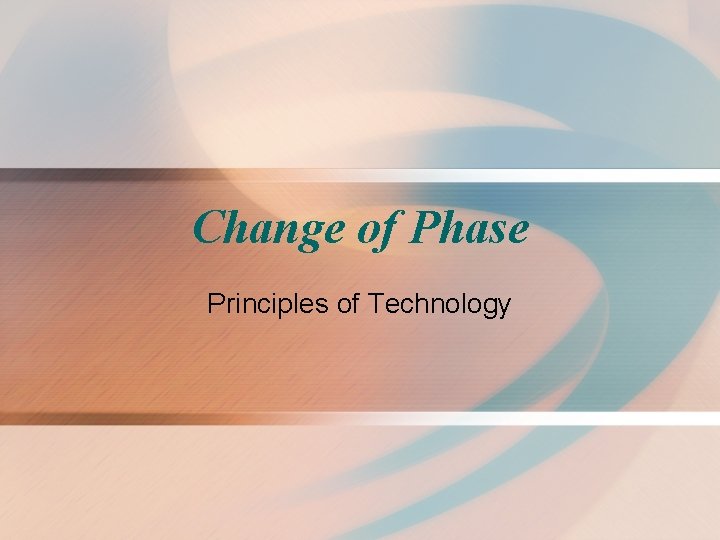 Change of Phase

Principles of Technology